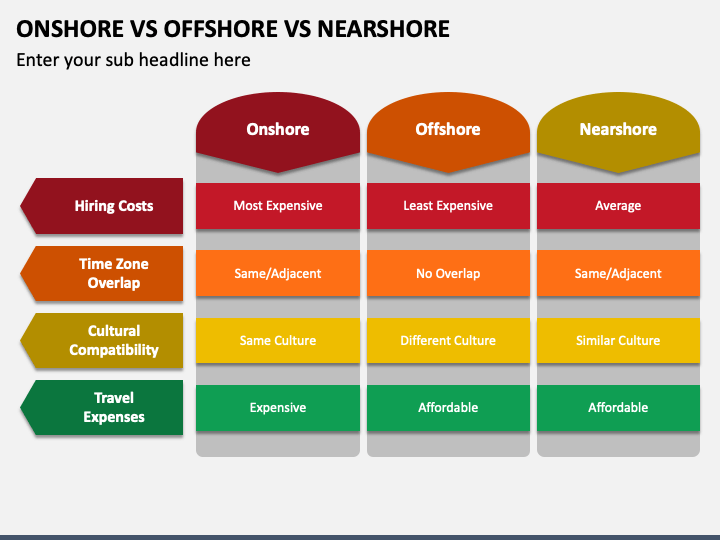 ONSHORE VS OFFSHORE VS NEARSHORE

Enter your sub headline here

| | Onshore | Offshore | Nearshore |
|---|---|---|---|
| Hiring Costs | Most Expensive | Least Expensive | Average |
| Time Zone Overlap | Same/Adjacent | No Overlap | Same/Adjacent |
| Cultural Compatibility | Same Culture | Different Culture | Similar Culture |
| Travel Expenses | Expensive | Affordable | Affordable |